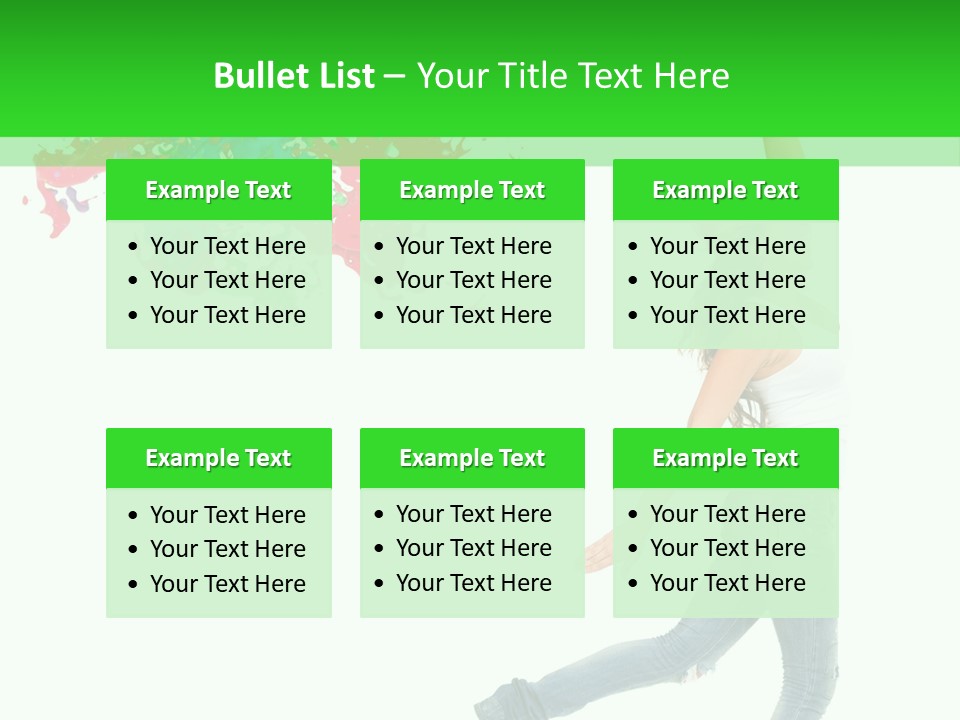 Bullet List – Your Title Text Here

Example Text
• Your Text Here
• Your Text Here
• Your Text Here

Example Text
• Your Text Here
• Your Text Here
• Your Text Here

Example Text
• Your Text Here
• Your Text Here
• Your Text Here

Example Text
• Your Text Here
• Your Text Here
• Your Text Here

Example Text
• Your Text Here
• Your Text Here
• Your Text Here

Example Text
• Your Text Here
• Your Text Here
• Your Text Here